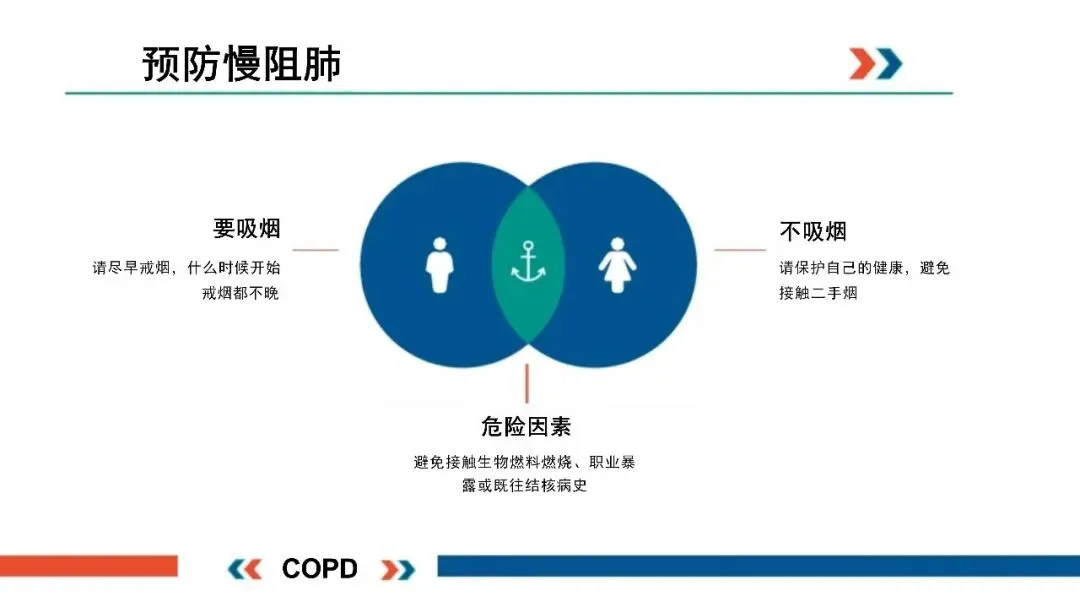 预防慢阻肺

要吸烟

请尽早戒烟，什么时候开始戒烟都不晚

不吸烟

请保护自己的健康，避免接触二手烟

危险因素

避免接触生物燃料燃烧、职业暴露或既往结核病史

COPD